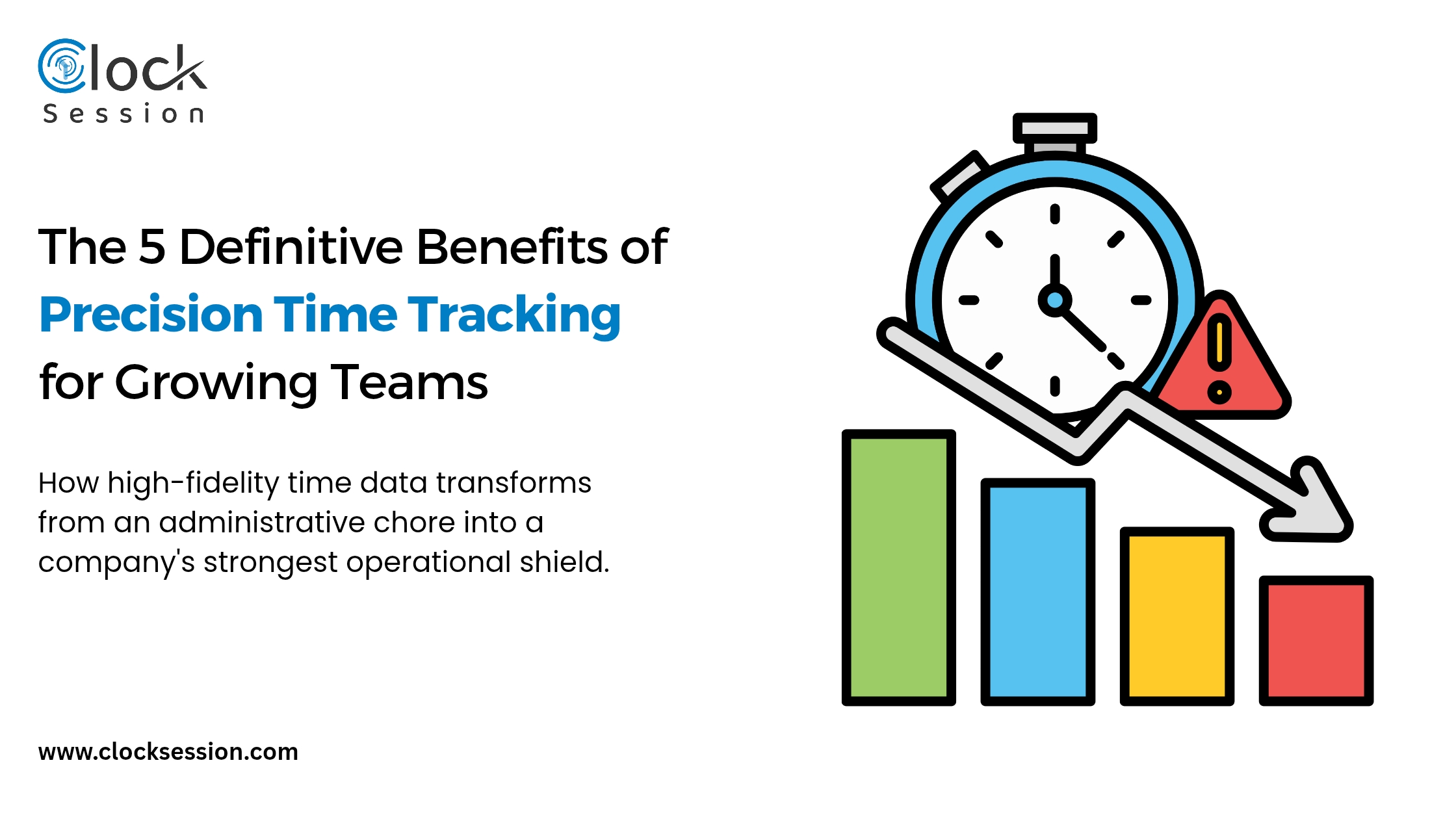 Clock Session

The 5 Definitive Benefits of Precision Time Tracking for Growing Teams

How high-fidelity time data transforms from an administrative chore into a company's strongest operational shield.

www.clocksession.com